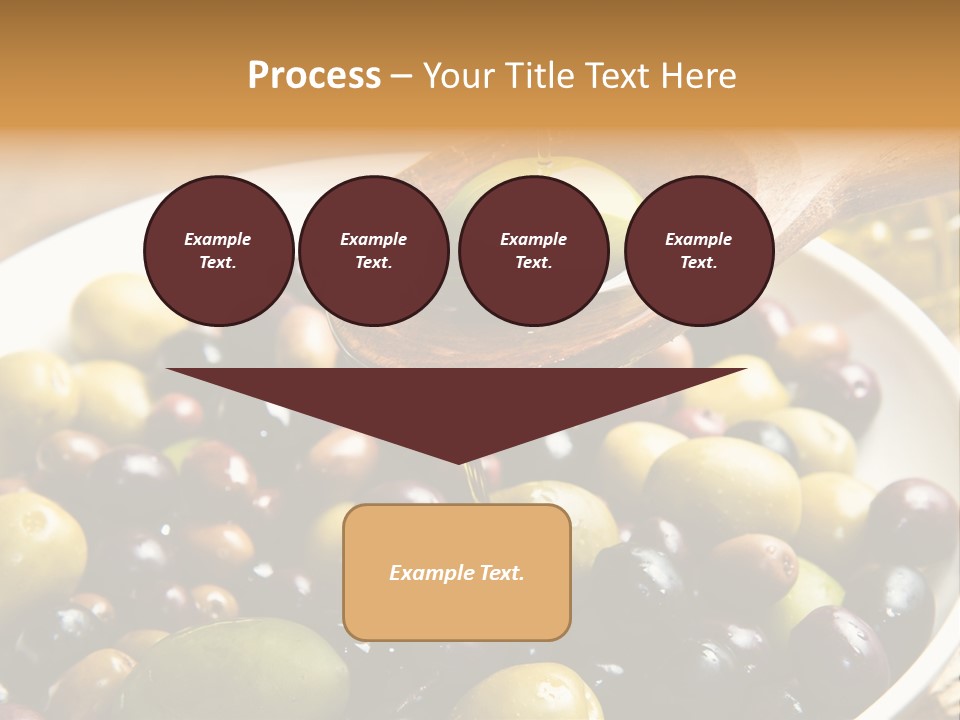 Process – Your Title Text Here

Example Text.

Example Text.

Example Text.

Example Text.

Example Text.